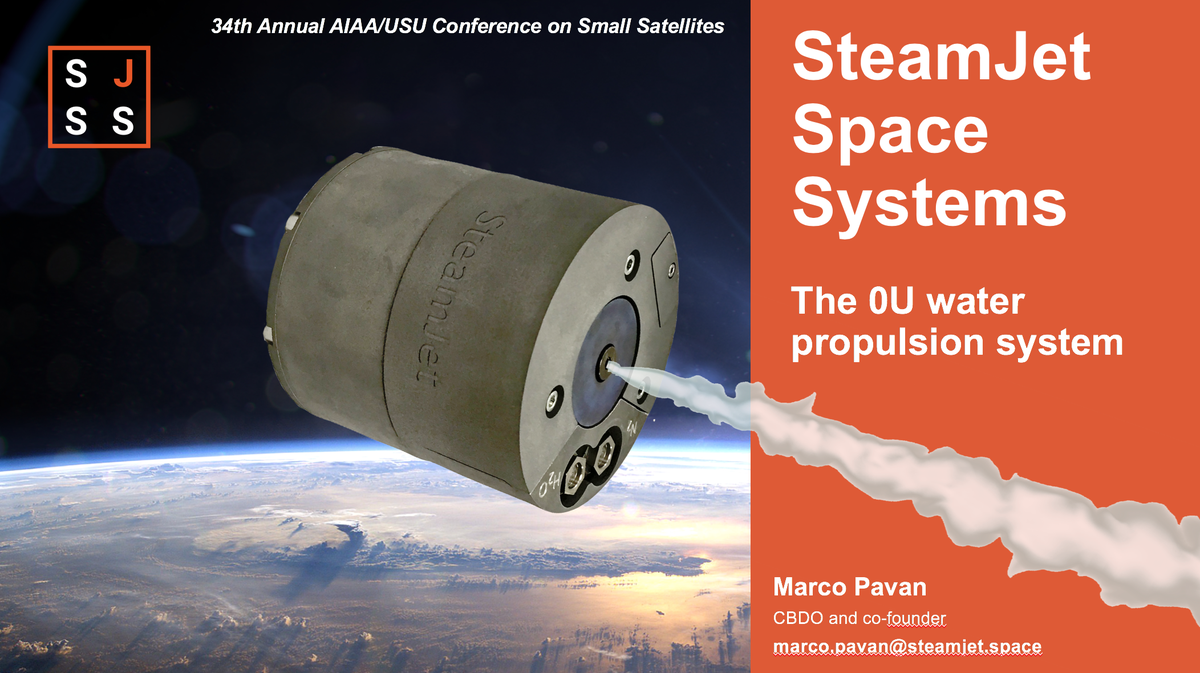 34th Annual AIAA/USU Conference on Small Satellites

S J
S S

SteamJet

$H_2O$

$N_2$

SteamJet Space Systems

The 0U water propulsion system

Marco Pavan

CBDO and co-founder

marco.pavan@steamjet.space